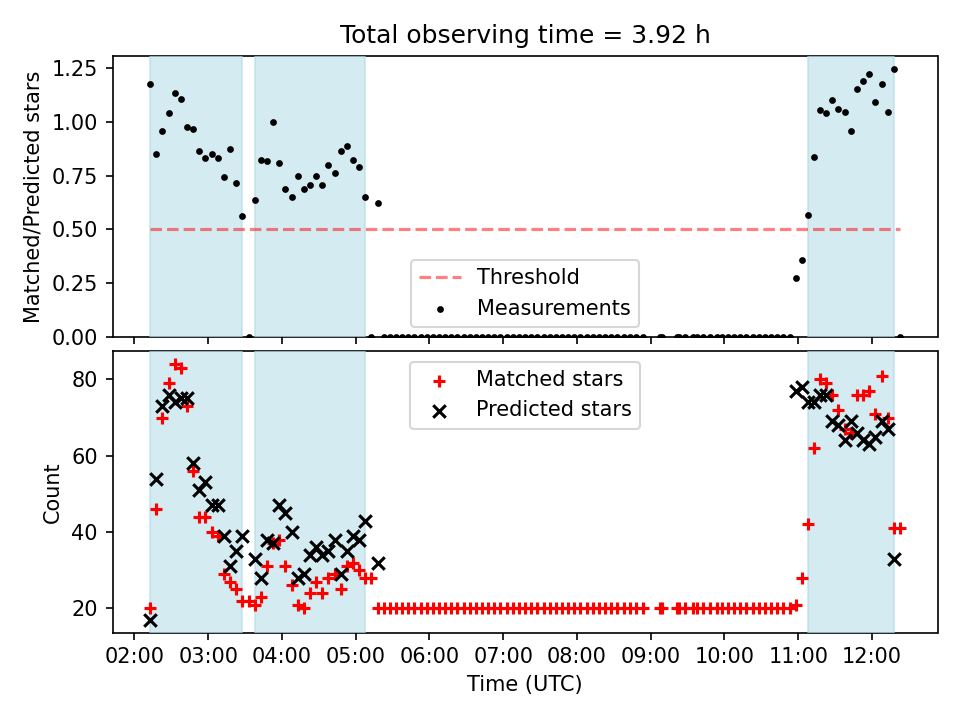 Total observing time = 3.92 h

Matched/Predicted stars

1.25
1.00
0.75
0.50
0.25
0.00

Threshold
Measurements

Count

80
60
40
20

Matched stars
Predicted stars

02:00 03:00 04:00 05:00 06:00 07:00 08:00 09:00 10:00 11:00 12:00

Time (UTC)